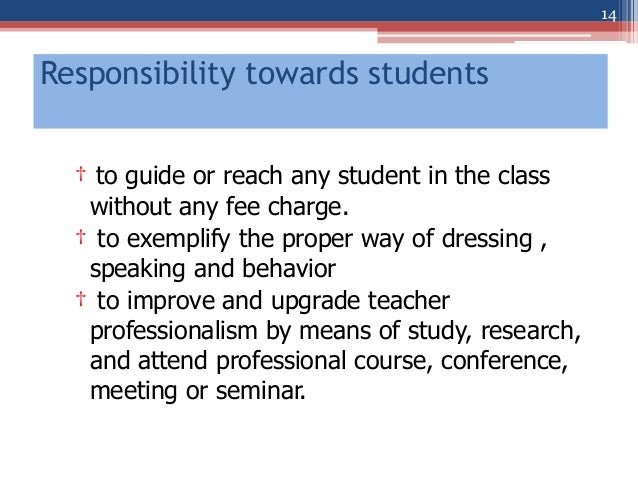 14

Responsibility towards students

† to guide or reach any student in the class without any fee charge.

† to exemplify the proper way of dressing , speaking and behavior

† to improve and upgrade teacher professionalism by means of study, research, and attend professional course, conference, meeting or seminar.